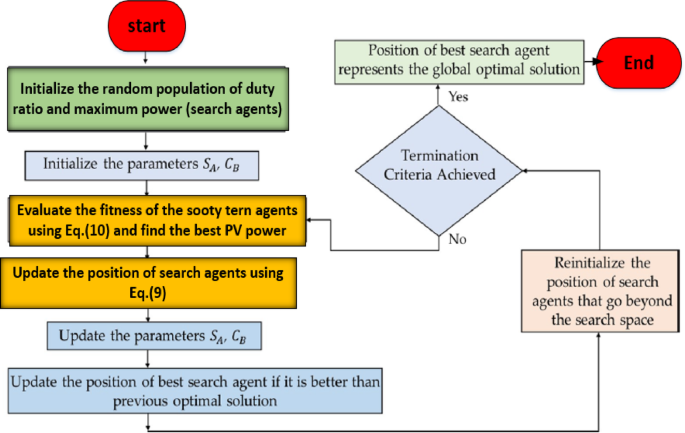 start

Initialize the random population of duty ratio and maximum power (search agents)

Initialize the parameters $S_A$, $C_B$

Evaluate the fitness of the sooty tern agents using Eq.(10) and find the best PV power

Update the position of search agents using Eq.(9)

Update the parameters $S_A$, $C_B$

Update the position of best search agent if it is better than previous optimal solution

Reinitialize the position of search agents that go beyond the search space

Termination Criteria Achieved

No

Yes

Position of best search agent represents the global optimal solution

End